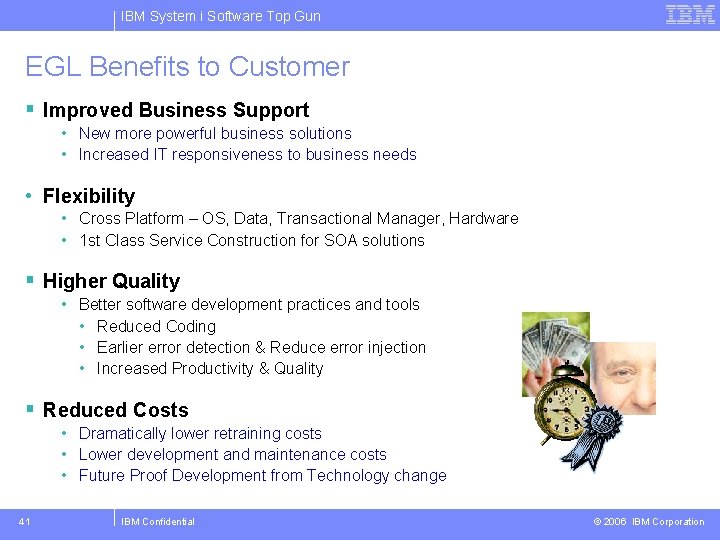 IBM System i Software Top Gun

IBM

EGL Benefits to Customer

▪ Improved Business Support
• New more powerful business solutions
• Increased IT responsiveness to business needs

• Flexibility
• Cross Platform – OS, Data, Transactional Manager, Hardware
• 1st Class Service Construction for SOA solutions

▪ Higher Quality
• Better software development practices and tools
• Reduced Coding
• Earlier error detection & Reduce error injection
• Increased Productivity & Quality

▪ Reduced Costs
• Dramatically lower retraining costs
• Lower development and maintenance costs
• Future Proof Development from Technology change

41

IBM Confidential

© 2006 IBM Corporation